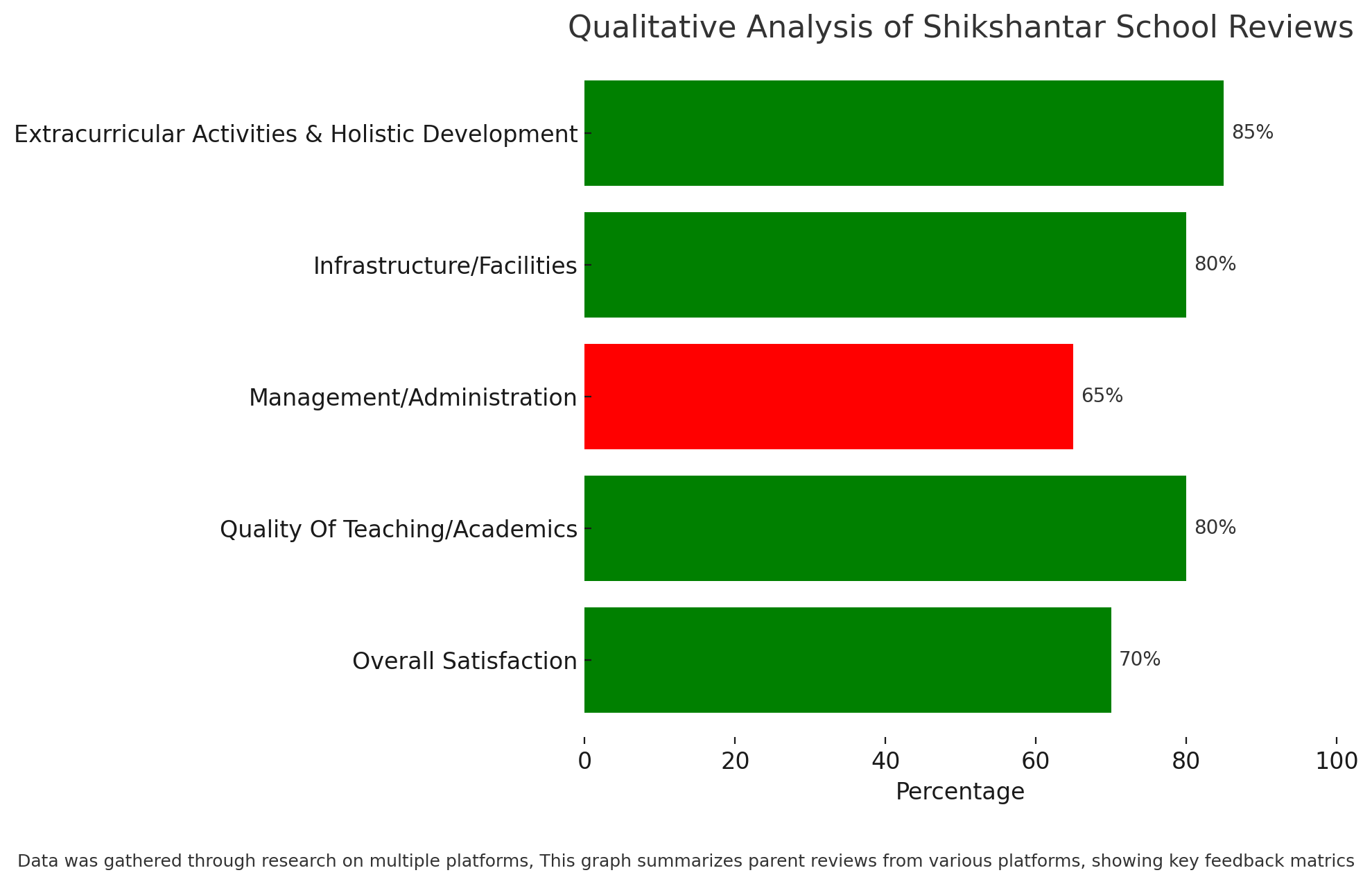 Qualitative Analysis of Shikshantar School Reviews

Extracurricular Activities & Holistic Development 85%

Infrastructure/Facilities 80%

Management/Administration 65%

Quality Of Teaching/Academics 80%

Overall Satisfaction 70%

0 20 40 60 80 100

Percentage

Data was gathered through research on multiple platforms, This graph summarizes parent reviews from various platforms, showing key feedback matrics